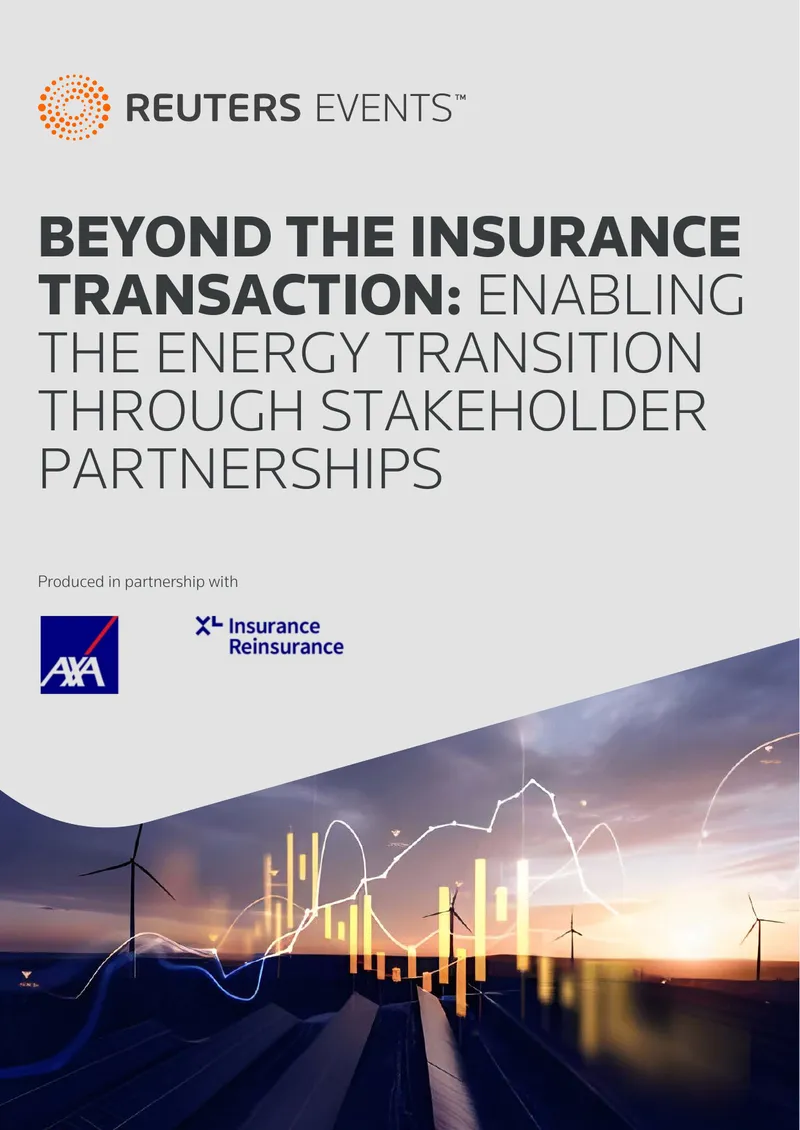 REUTERS EVENTS™

BEYOND THE INSURANCE TRANSACTION: ENABLING THE ENERGY TRANSITION THROUGH STAKEHOLDER PARTNERSHIPS

Produced in partnership with

AXA

XL Insurance Reinsurance